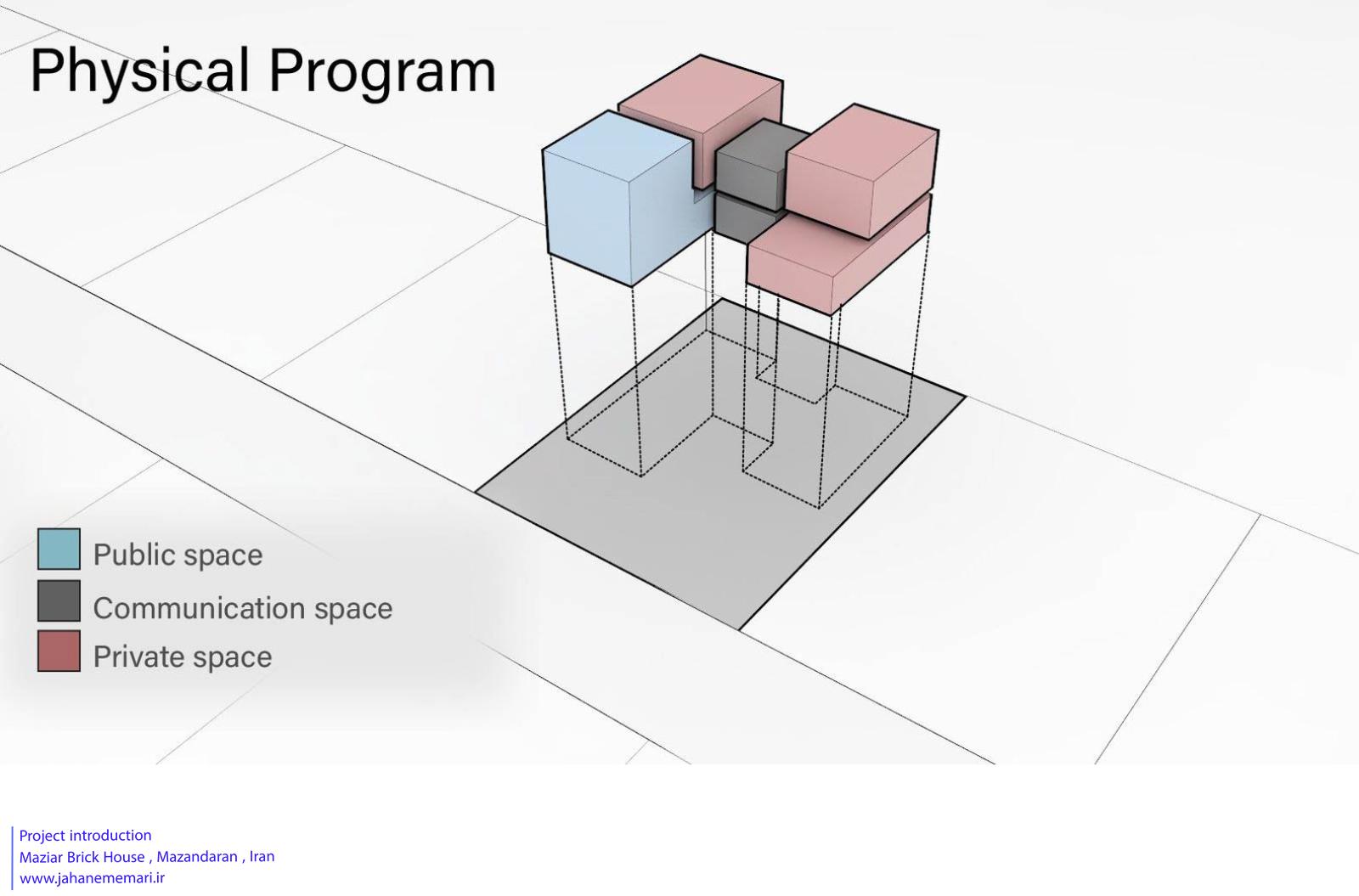 Physical Program

Public space
Communication space
Private space

Project introduction
Maziar Brick House , Mazandaran , Iran
www.jahanememari.ir